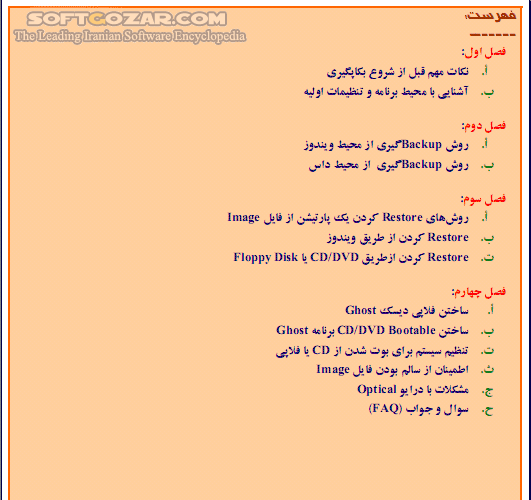 SOFTGOZAR.COM
The Leading Iranian Software Encyclopedia

فهرست:
------

فصل اول:
أ. نکات مهم قبل از شروع بکاپگیری
ب. آشنایی با محیط برنامه و تنظیمات اولیه

فصل دوم:
أ. روش Backupگیری از محیط ویندوز
ب. روش Backupگیری از محیط داس

فصل سوم:
أ. روش‌های Restore کردن یک پارتیشن از فایل Image
ب. Restore کردن از طریق ویندوز
ت. Restore کردن ازطریق CD/DVD یا Floppy Disk

فصل چهارم:
أ. ساختن فلاپی دیسک Ghost
ب. ساختن CD/DVD Bootable برنامه Ghost
ت. تنظیم سیستم برای بوت شدن از CD یا فلاپی
ث. اطمینان از سالم بودن فایل Image
ج. مشکلات با درایو Optical
ح. سوال و جواب (FAQ)